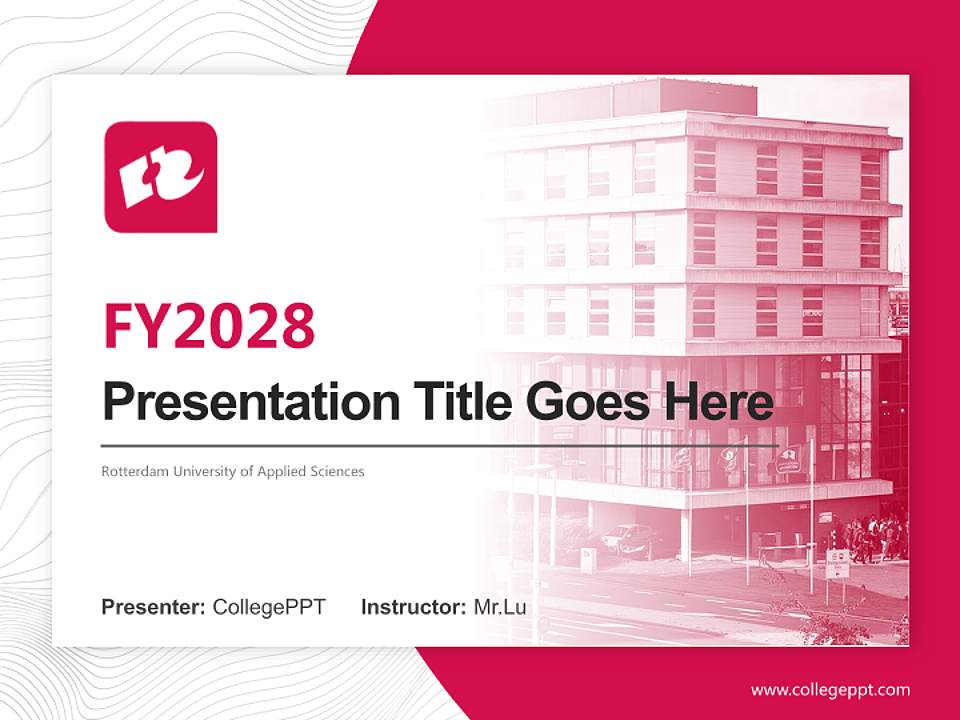 FY2028

Presentation Title Goes Here

Rotterdam University of Applied Sciences

Presenter: CollegePPT Instructor: Mr.Lu

www.collegeppt.com